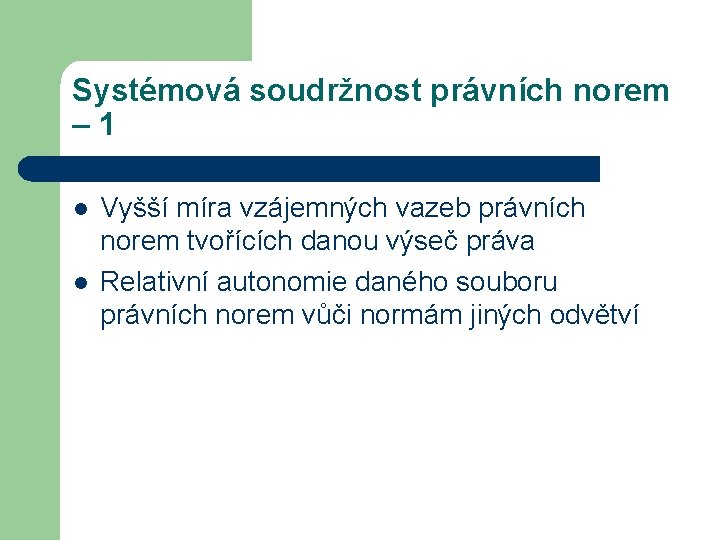 Systémová soudržnost právních norem – 1

- Vyšší míra vzájemných vazeb právních norem tvořících danou výseč práva
- Relativní autonomie daného souboru právních norem vůči normám jiných odvětví